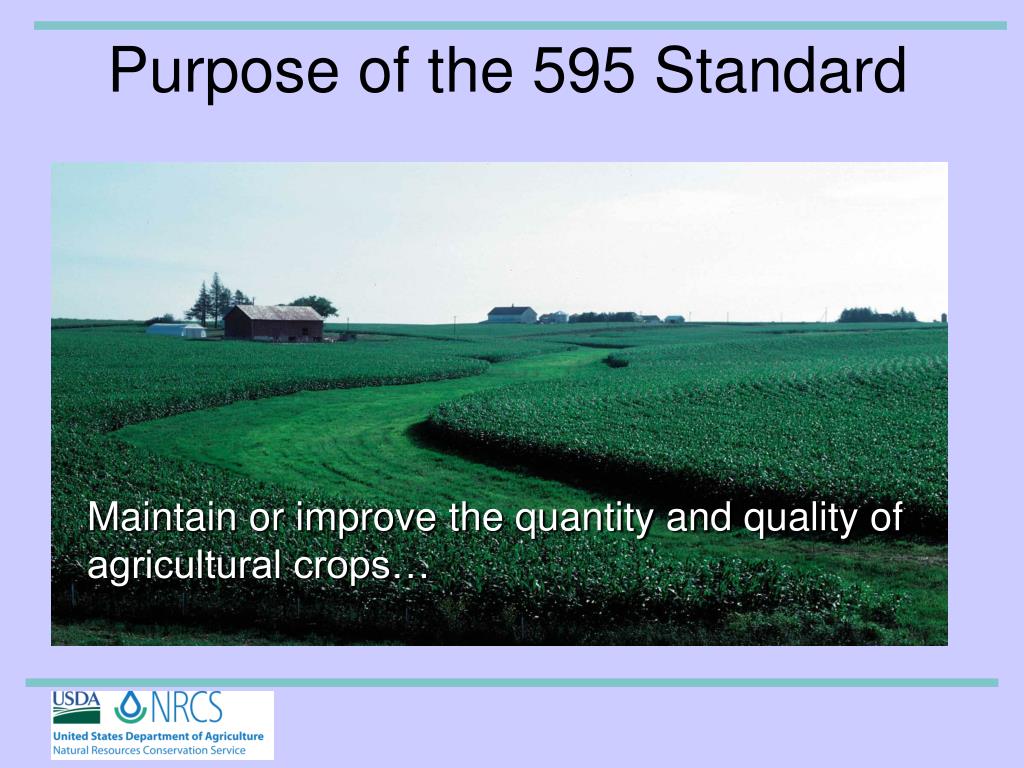 Purpose of the 595 Standard

Maintain or improve the quantity and quality of agricultural crops…

USDA NRCS
United States Department of Agriculture
Natural Resources Conservation Service